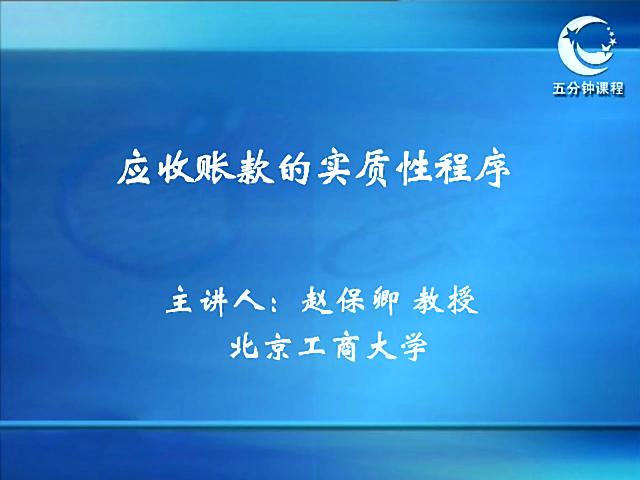 五分钟课程

应收账款的实质性程序

主讲人：赵保卿 教授
北京工商大学